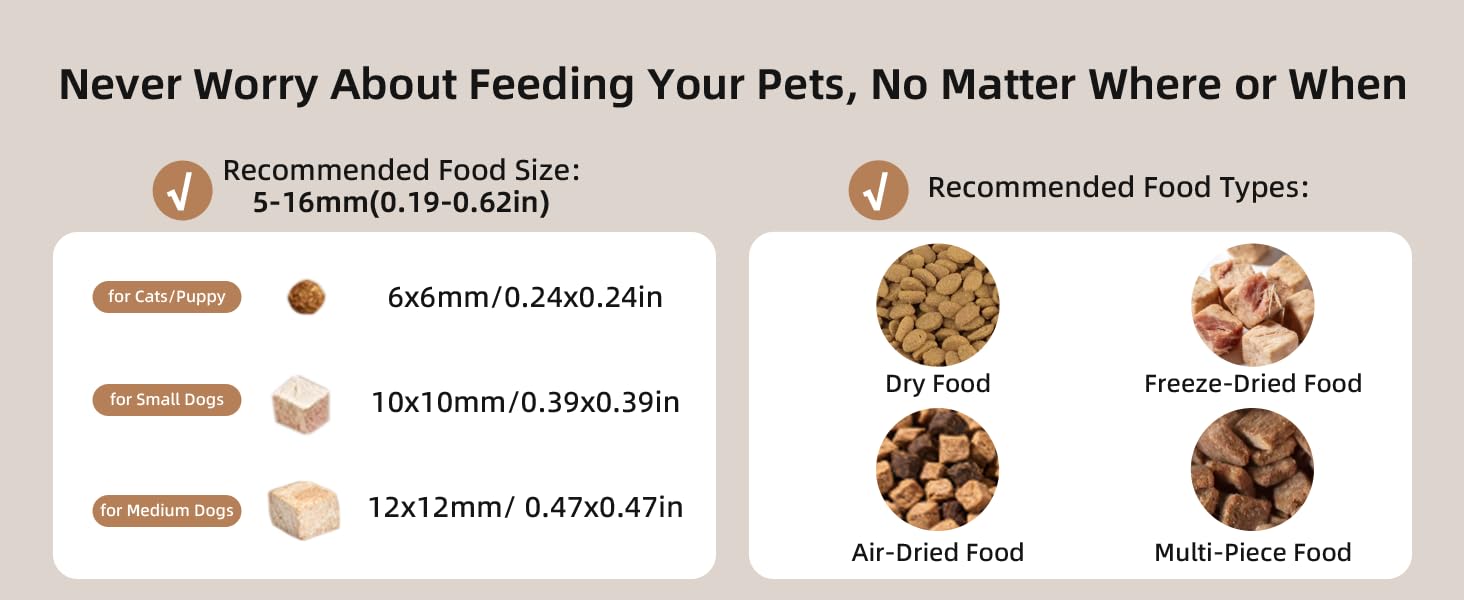 Never Worry About Feeding Your Pets, No Matter Where or When

√ Recommended Food Size:
5-16mm(0.19-0.62in)

for Cats/Puppy 6x6mm/0.24x0.24in

for Small Dogs 10x10mm/0.39x0.39in

for Medium Dogs 12x12mm/ 0.47x0.47in

√ Recommended Food Types:

Dry Food

Freeze-Dried Food

Air-Dried Food

Multi-Piece Food